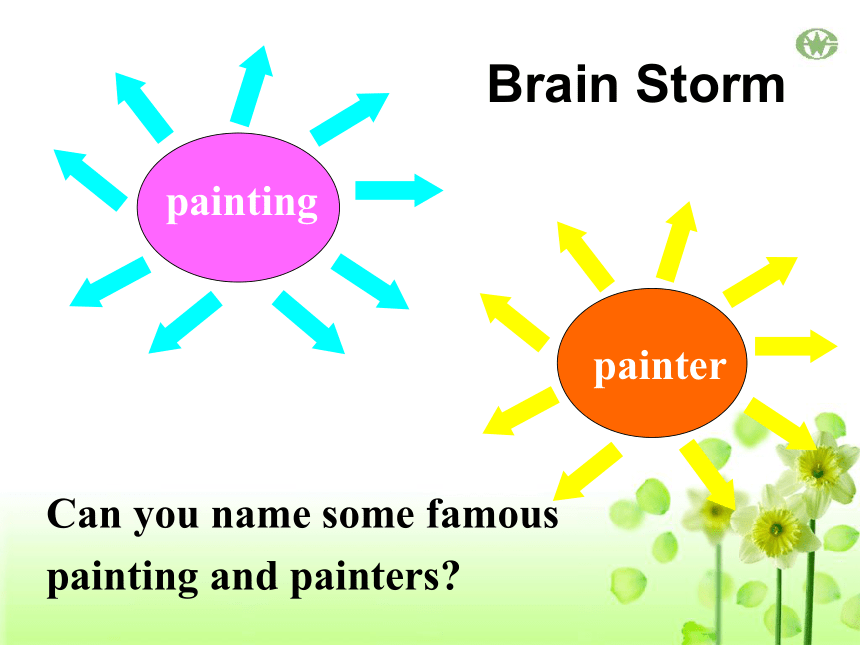 Brain Storm

painting

painter

Can you name some famous painting and painters?